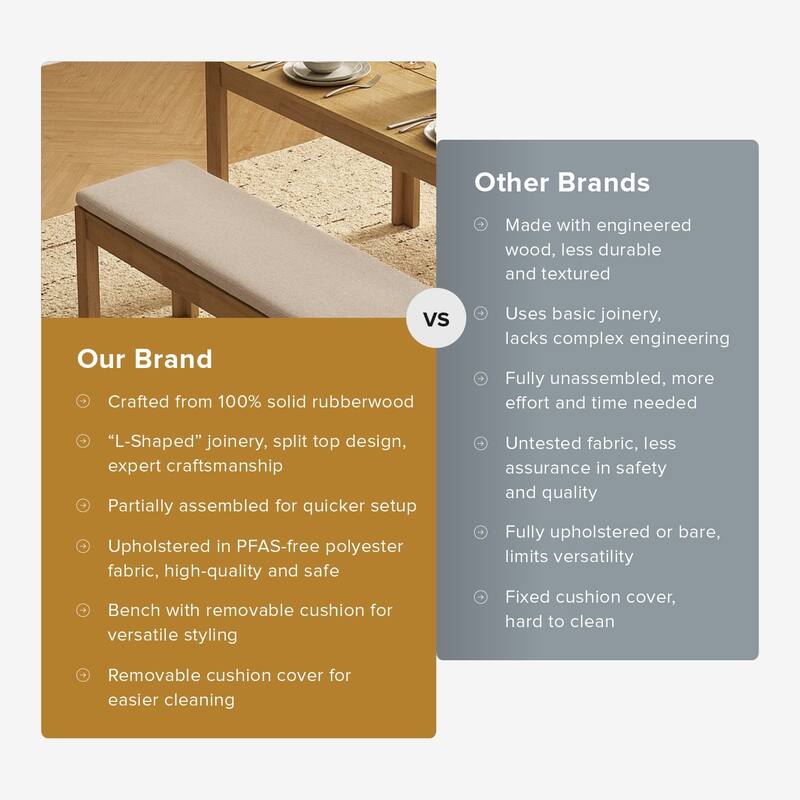 Our Brand

Crafted from 100% solid rubberwood

“L-Shaped” joinery, split top design, expert craftsmanship

Partially assembled for quicker setup

Upholstered in PFAS-free polyester fabric, high-quality and safe

Bench with removable cushion for versatile styling

Removable cushion cover for easier cleaning

VS

Other Brands

Made with engineered wood, less durable and textured

Uses basic joinery, lacks complex engineering

Fully unassembled, more effort and time needed

Untested fabric, less assurance in safety and quality

Fully upholstered or bare, limits versatility

Fixed cushion cover, hard to clean